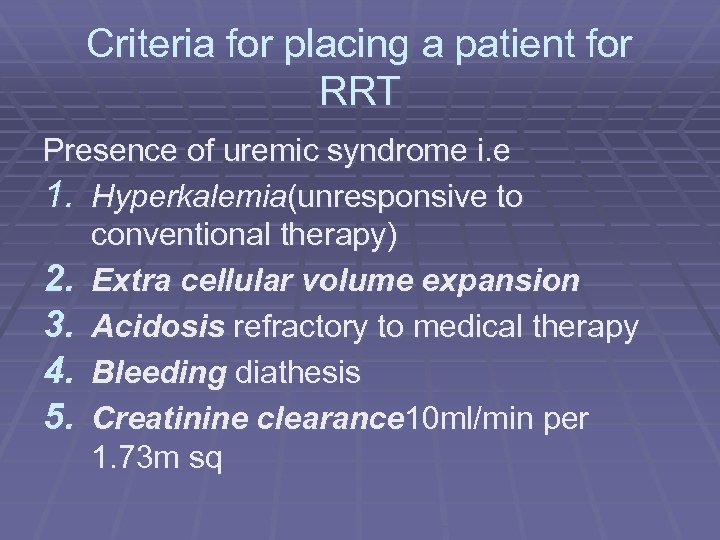 Criteria for placing a patient for RRT

Presence of uremic syndrome i.e

1. Hyperkalemia(unresponsive to conventional therapy)
2. Extra cellular volume expansion
3. Acidosis refractory to medical therapy
4. Bleeding diathesis
5. Creatinine clearance10ml/min per 1.73m sq